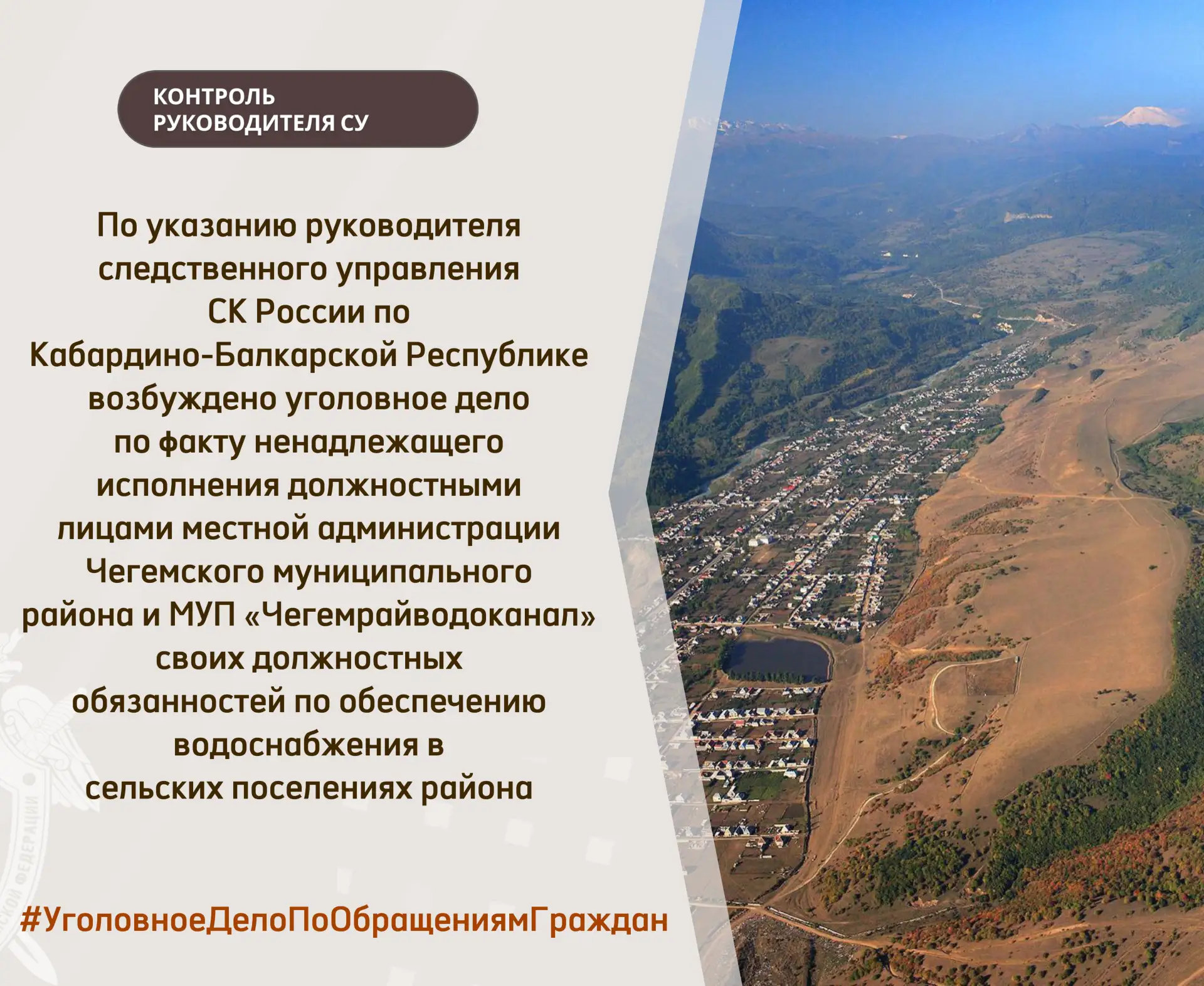 КОНТРОЛЬ РУКОВОДИТЕЛЯ СУ

По указанию руководителя следственного управления СК России по Кабардино-Балкарской Республике возбуждено уголовное дело по факту ненадлежащего исполнения должностными лицами местной администрации Чегемского муниципального района и МУП «Чегемрайводоканал» своих должностных обязанностей по обеспечению водоснабжения в сельских поселениях района

#УголовноеДелоПоОбращениямГраждан